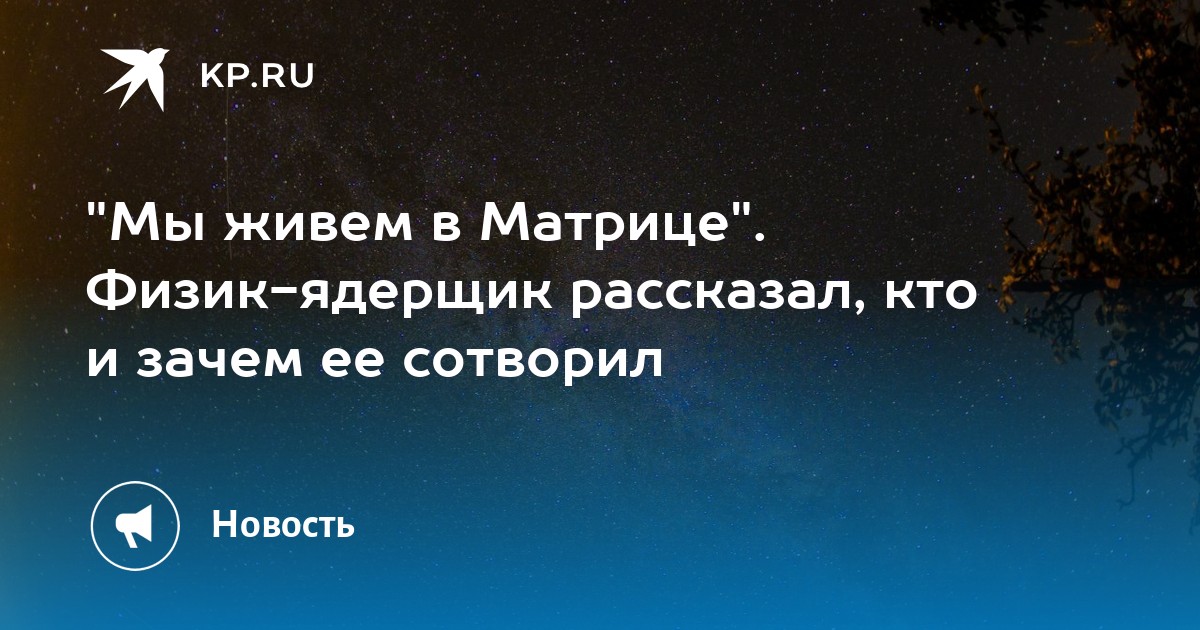 KP.RU

"Мы живем в Матрице". Физик-ядерщик рассказал, кто и зачем ее сотворил

Новость